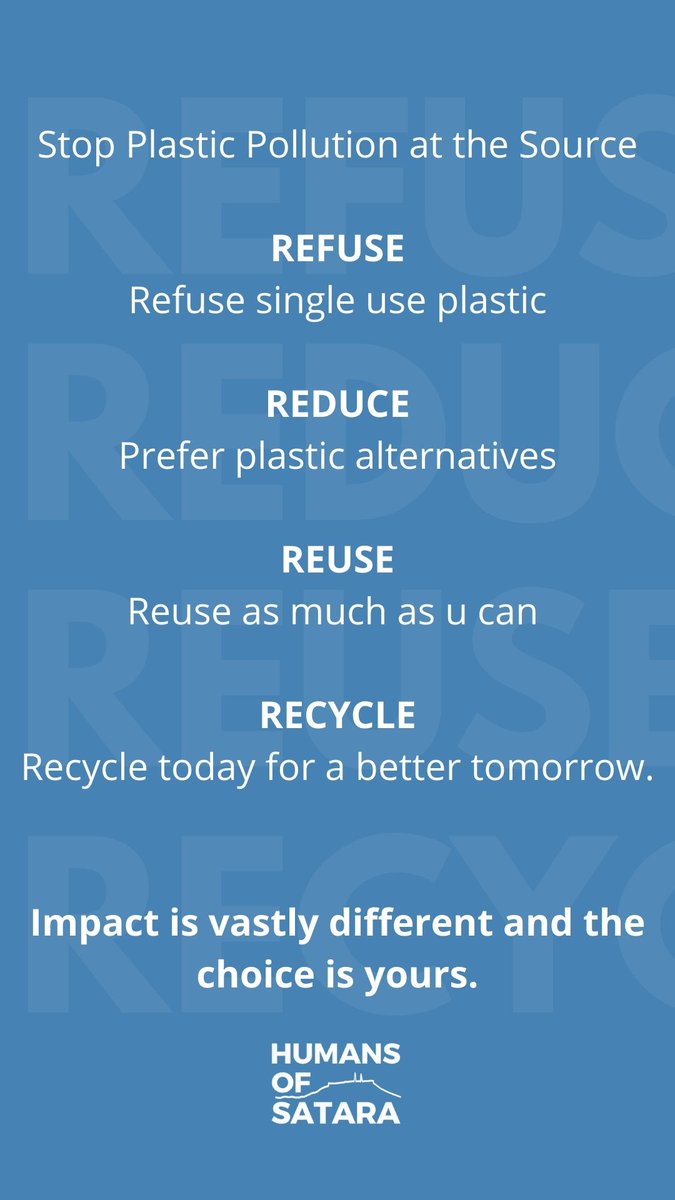 Stop Plastic Pollution at the Source

REFUSE
Refuse single use plastic

REDUCE
Prefer plastic alternatives

REUSE
Reuse as much as u can

RECYCLE
Recycle today for a better tomorrow.

Impact is vastly different and the choice is yours.

HUMANS OF SATARA